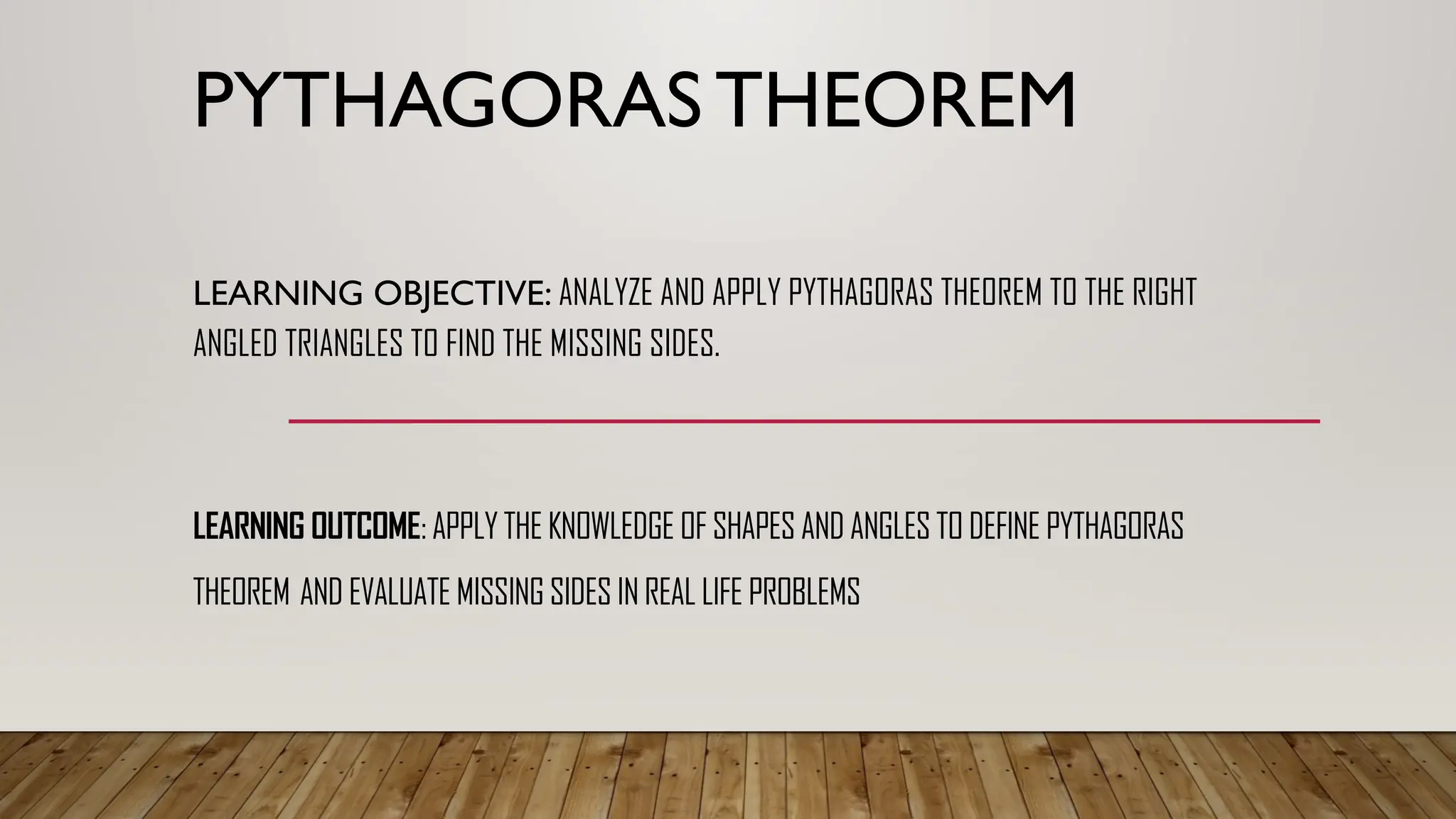 PYTHAGORAS THEOREM

LEARNING OBJECTIVE: ANALYZE AND APPLY PYTHAGORAS THEOREM TO THE RIGHT ANGLED TRIANGLES TO FIND THE MISSING SIDES.

LEARNING OUTCOME: APPLY THE KNOWLEDGE OF SHAPES AND ANGLES TO DEFINE PYTHAGORAS THEOREM AND EVALUATE MISSING SIDES IN REAL LIFE PROBLEMS